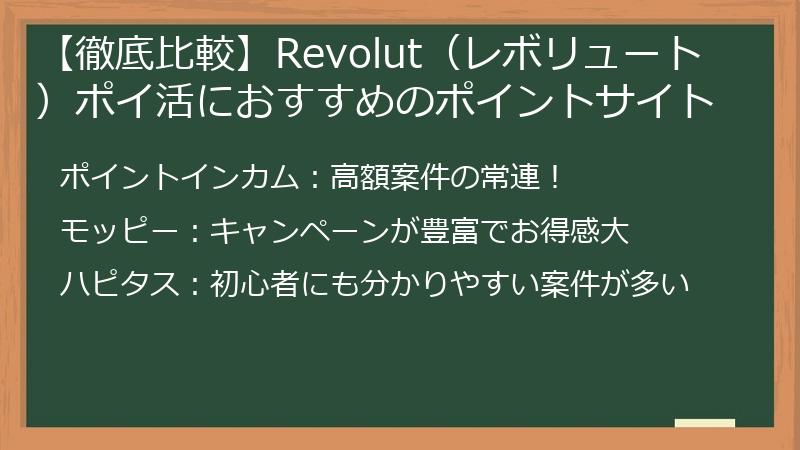 【徹底比較】Revolut（レボリュート）ポイ活におすすめのポイントサイト

ポイントインカム：高額案件の常連！

モッピー：キャンペーンが豊富でお得感大

ハピタス：初心者にも分かりやすい案件が多い